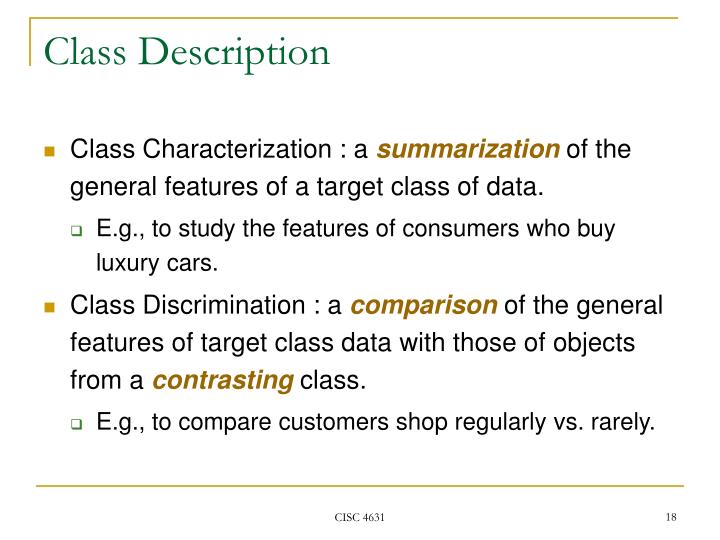 Class Description

Class Characterization : a summarization of the general features of a target class of data.

E.g., to study the features of consumers who buy luxury cars.

Class Discrimination : a comparison of the general features of target class data with those of objects from a contrasting class.

E.g., to compare customers shop regularly vs. rarely.

CISC 4631

18